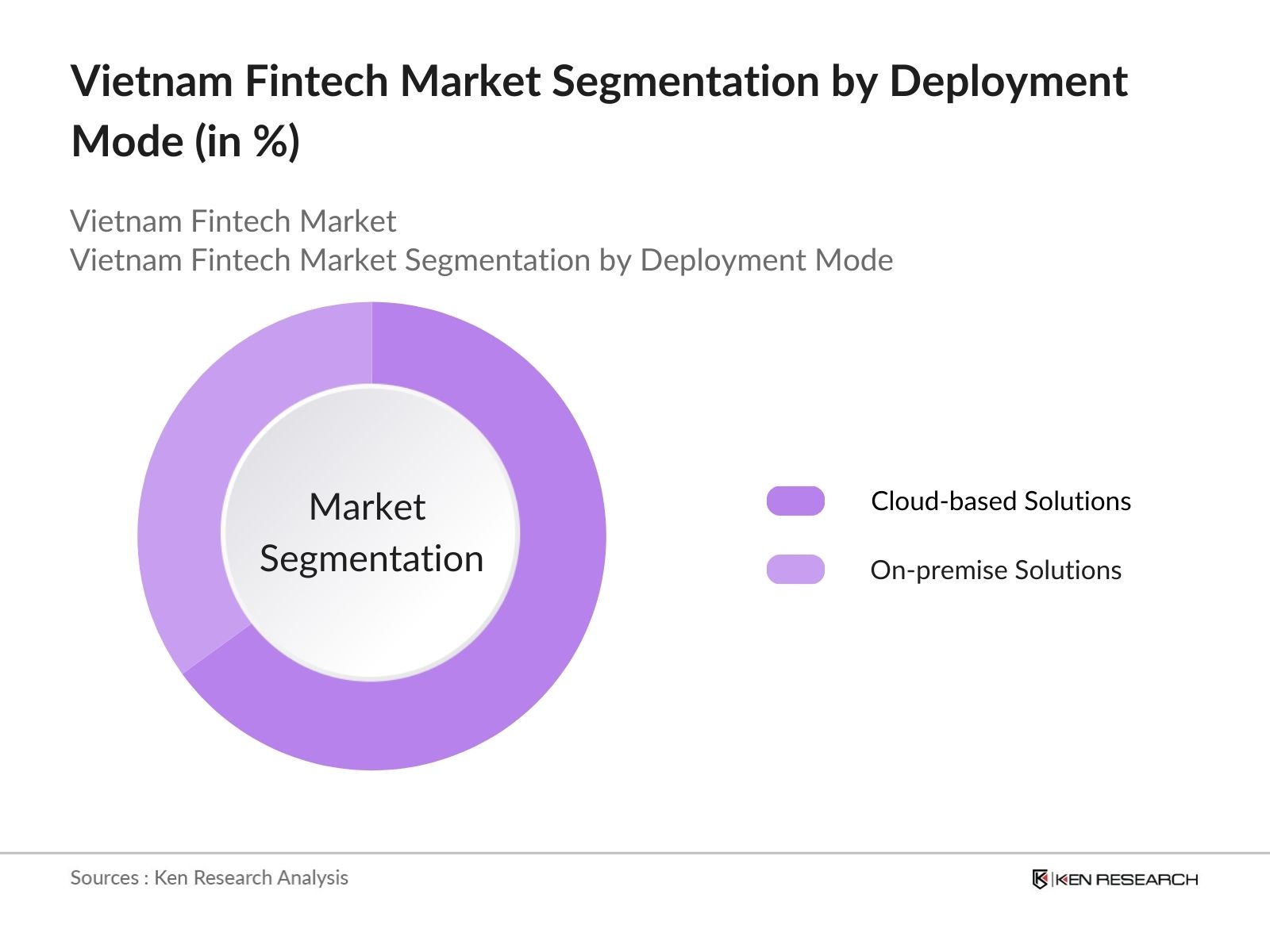 Vietnam Fintech Market Segmentation by Deployment Mode (in %)

Vietnam Fintech Market
Vietnam Fintech Market Segmentation by Deployment Mode

Market Segmentation

Cloud-based Solutions

On-premise Solutions

Sources : Ken Research Analysis

KEN RESEARCH